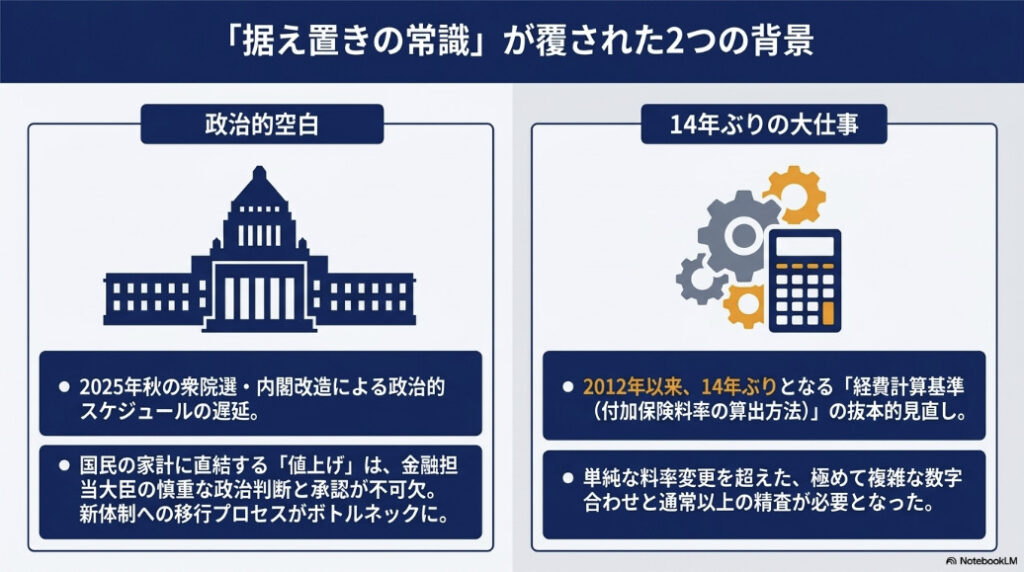 「据え置きの常識」が覆された2つの背景

政治的空白

● 2025年秋の衆院選・内閣改造による政治的スケジュールの遅延。

● 国民の家計に直結する「値上げ」は、金融担当大臣の慎重な政治判断と承認が不可欠。新体制への移行プロセスがボトルネックに。

14年ぶりの大仕事

● 2012年以来、14年ぶりとなる「経費計算基準（付加保険料率の算出方法）」の抜本的見直し。

● 単純な料率変更を超えた、極めて複雑な数字合わせと通常以上の精査が必要となった。

NotebookLM